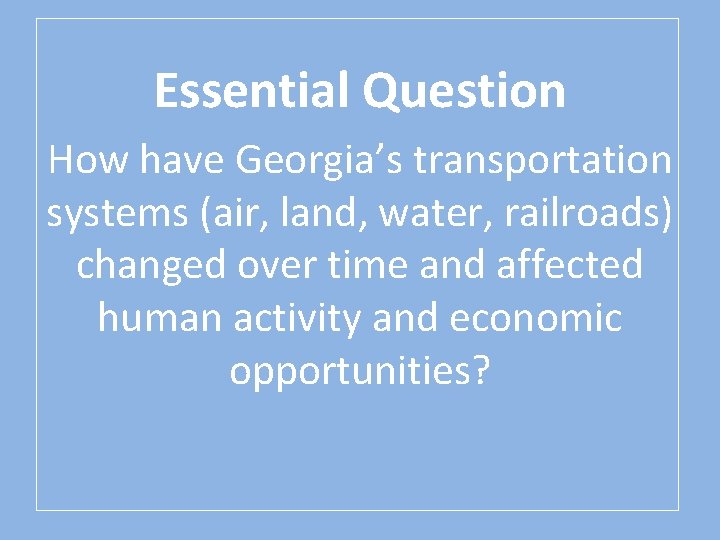 Essential Question

How have Georgia’s transportation systems (air, land, water, railroads) changed over time and affected human activity and economic opportunities?